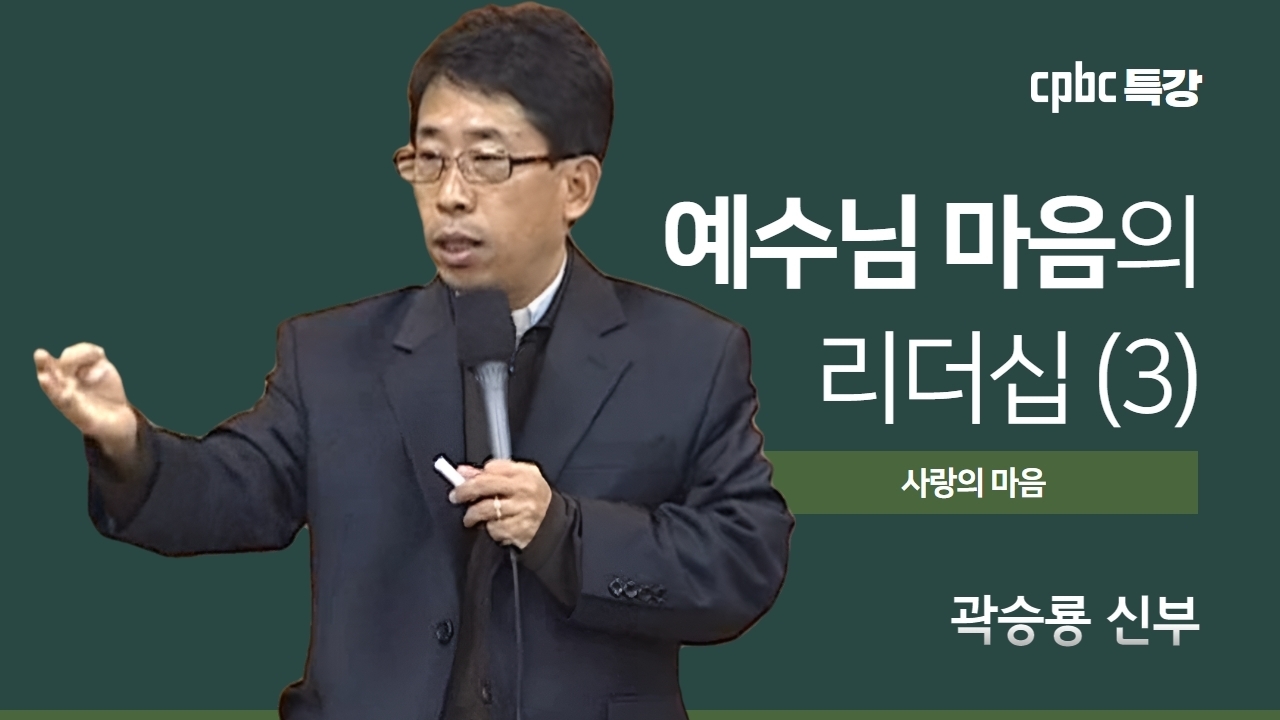 cpbc 특강

예수님 마음의 리더십 (3)

사랑의 마음

곽승룡 신부